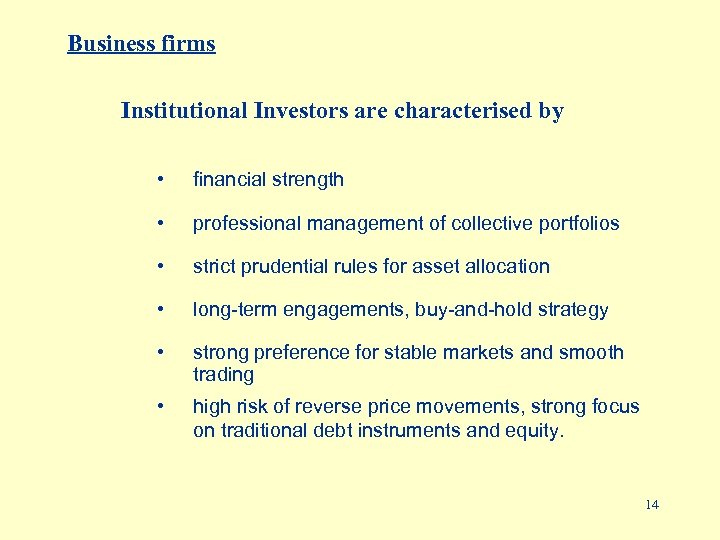 Business firms

Institutional Investors are characterised by

• financial strength

• professional management of collective portfolios

• strict prudential rules for asset allocation

• long-term engagements, buy-and-hold strategy

• strong preference for stable markets and smooth trading

• high risk of reverse price movements, strong focus on traditional debt instruments and equity.

14